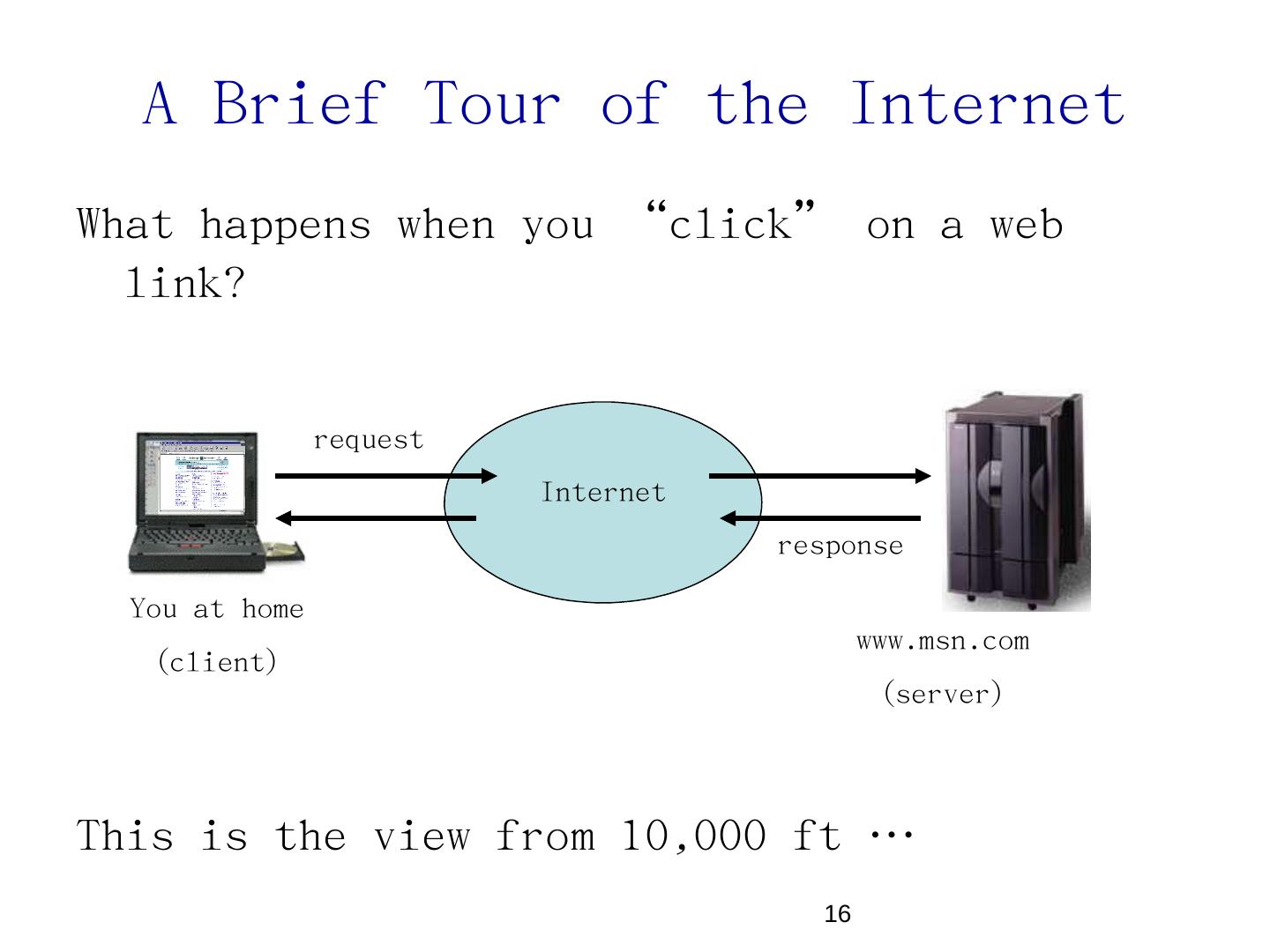 A Brief Tour of the Internet

What happens when you “click” on a web link?

request

Internet

response

You at home

(client)

www.msn.com

(server)

This is the view from 10,000 ft …

16